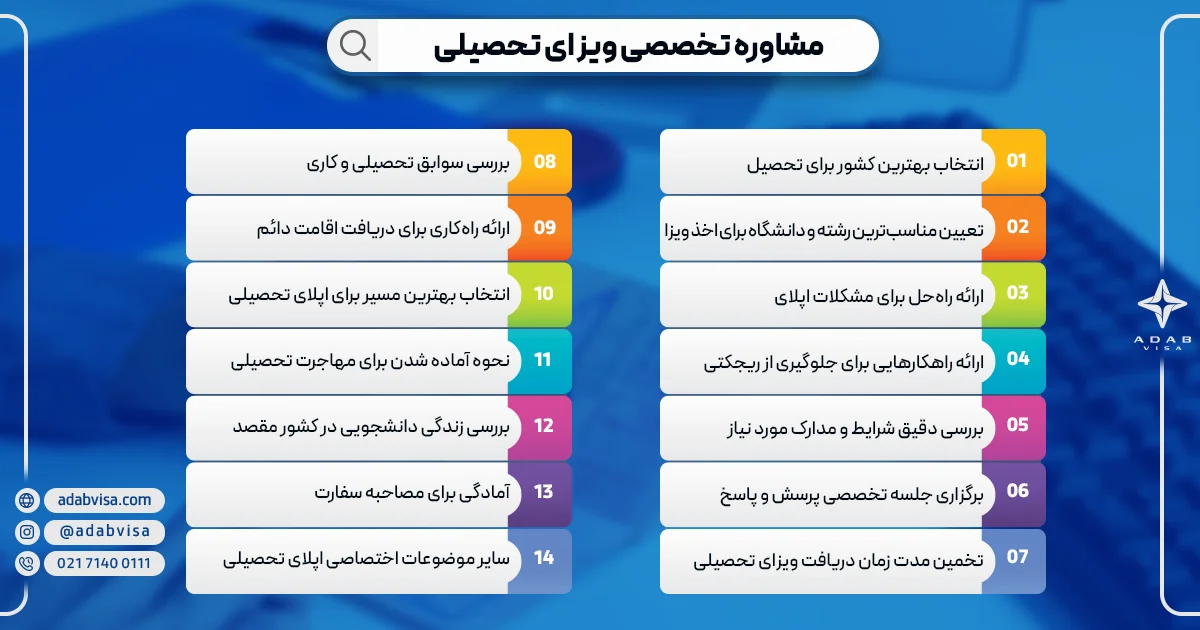 مشاوره تخصصی ویزای تحصیلی

01 انتخاب بهترین کشور برای تحصیل

02 تعیین مناسب‌ترین رشته و دانشگاه برای اخذ ویزا

03 ارائه راه‌حل برای مشکلات اپلای

04 ارائه راهکارهایی برای جلوگیری از ریجکتی

05 بررسی دقیق شرایط و مدارک مورد نیاز

06 برگزاری جلسه تخصصی پرسش و پاسخ

07 تخمین مدت زمان دریافت ویزای تحصیلی

08 بررسی سوابق تحصیلی و کاری

09 ارائه راه‌کاری برای دریافت اقامت دائم

10 انتخاب بهترین مسیر برای اپلای تحصیلی

11 نحوه آماده شدن برای مهاجرت تحصیلی

12 بررسی زندگی دانشجویی در کشور مقصد

13 آمادگی برای مصاحبه سفارت

14 سایر موضوعات اختصاصی اپلای تحصیلی

ADAB VISA

adabvisa.com
@adabvisa
021 7140 0111